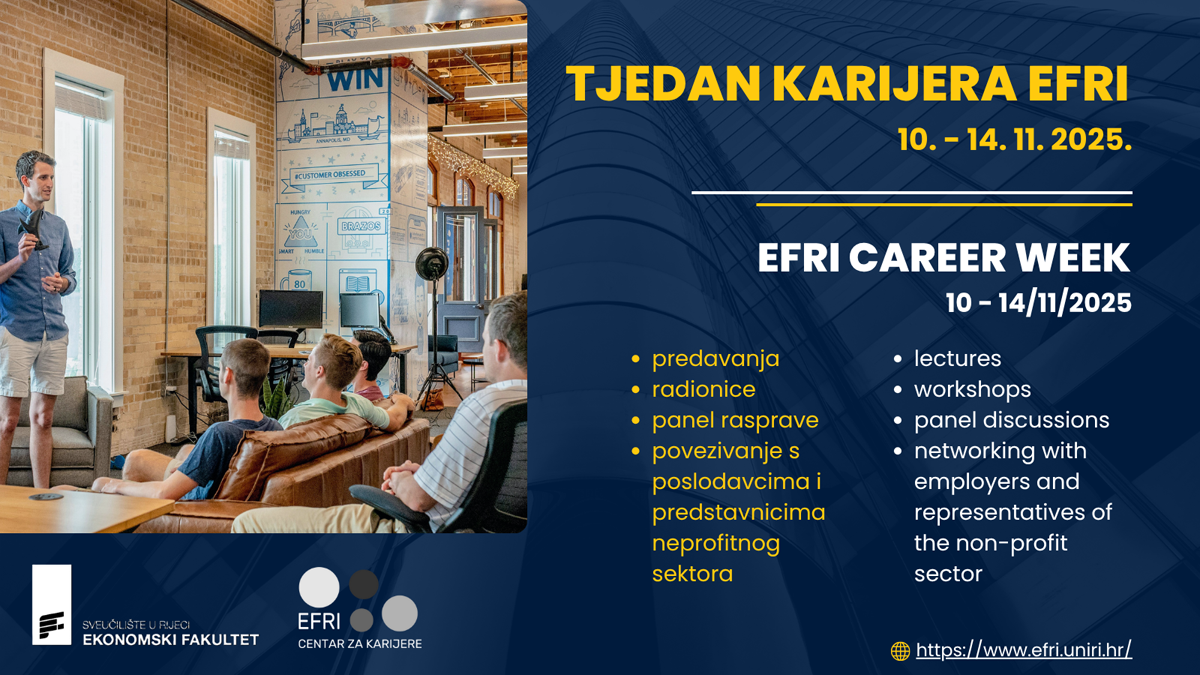 WIN

ANNAPOLIS, MD

#CUSTOMER OBSESSED

HUNGRY

SMART HUMBLE

BRAZOS

80

TJEDAN KARIJERA EFRI
10. - 14. 11. 2025.

EFRI CAREER WEEK
10 - 14/11/2025

- predavanja
- radionice
- panel rasprave
- povezivanje s poslodavcima i predstavnicima neprofitnog sektora

- lectures
- workshops
- panel discussions
- networking with employers and representatives of the non-profit sector

SVEUČILIŠTE U RIJECI
EKONOMSKI FAKULTET

EFRI
CENTAR ZA KARIJERE

https://www.efri.uniri.hr/